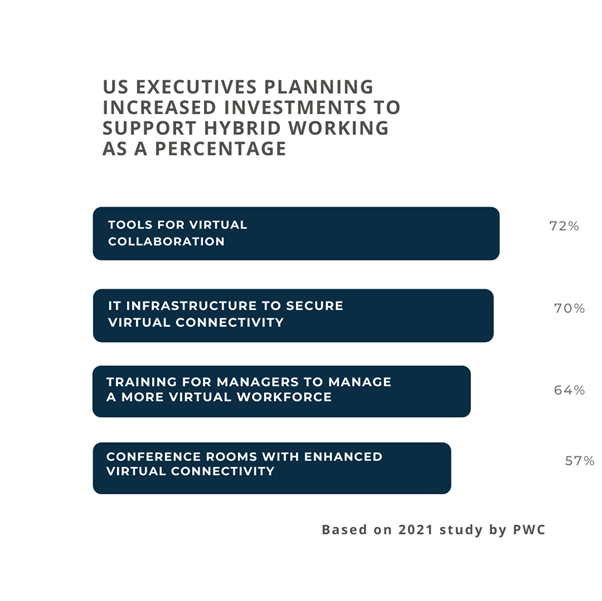 US EXECUTIVES PLANNING INCREASED INVESTMENTS TO SUPPORT HYBRID WORKING AS A PERCENTAGE

TOOLS FOR VIRTUAL COLLABORATION
72%

IT INFRASTRUCTURE TO SECURE VIRTUAL CONNECTIVITY
70%

TRAINING FOR MANAGERS TO MANAGE A MORE VIRTUAL WORKFORCE
64%

CONFERENCE ROOMS WITH ENHANCED VIRTUAL CONNECTIVITY
57%

Based on 2021 study by PWC